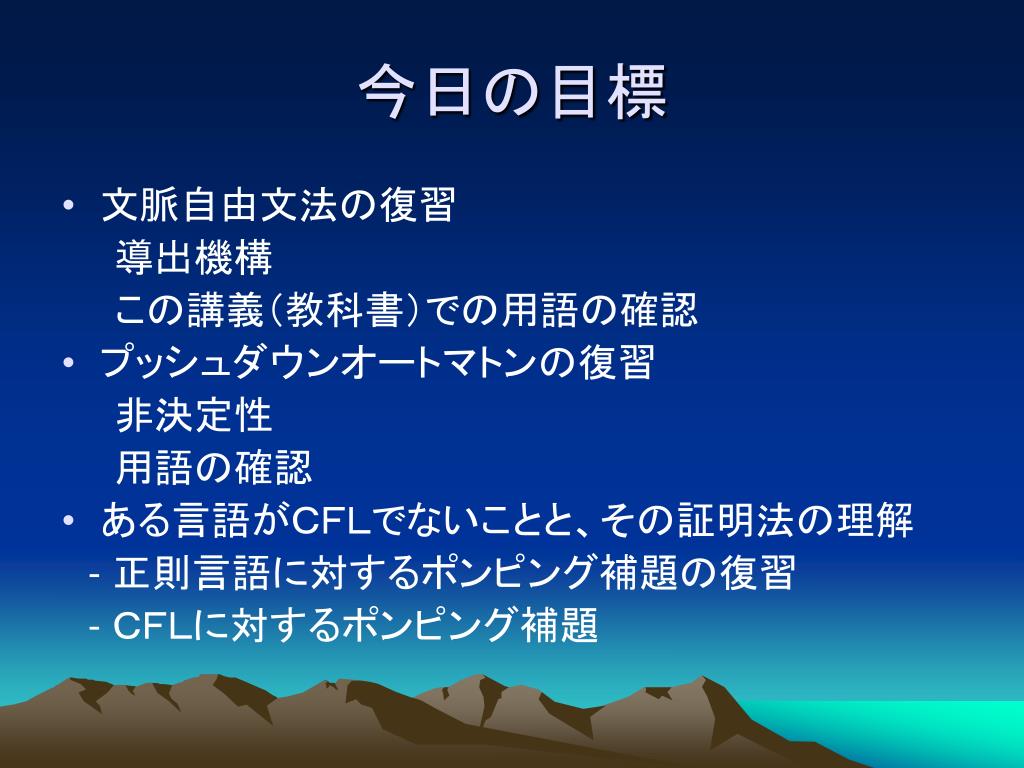 今日の目標

• 文脈自由文法の復習
導出機構
この講義(教科書)での用語の確認
• プッシュダウンオートマトンの復習
非決定性
用語の確認
• ある言語がCFLでないことと、その証明法の理解
- 正則言語に対するポンピング補題の復習
- CFLに対するポンピング補題